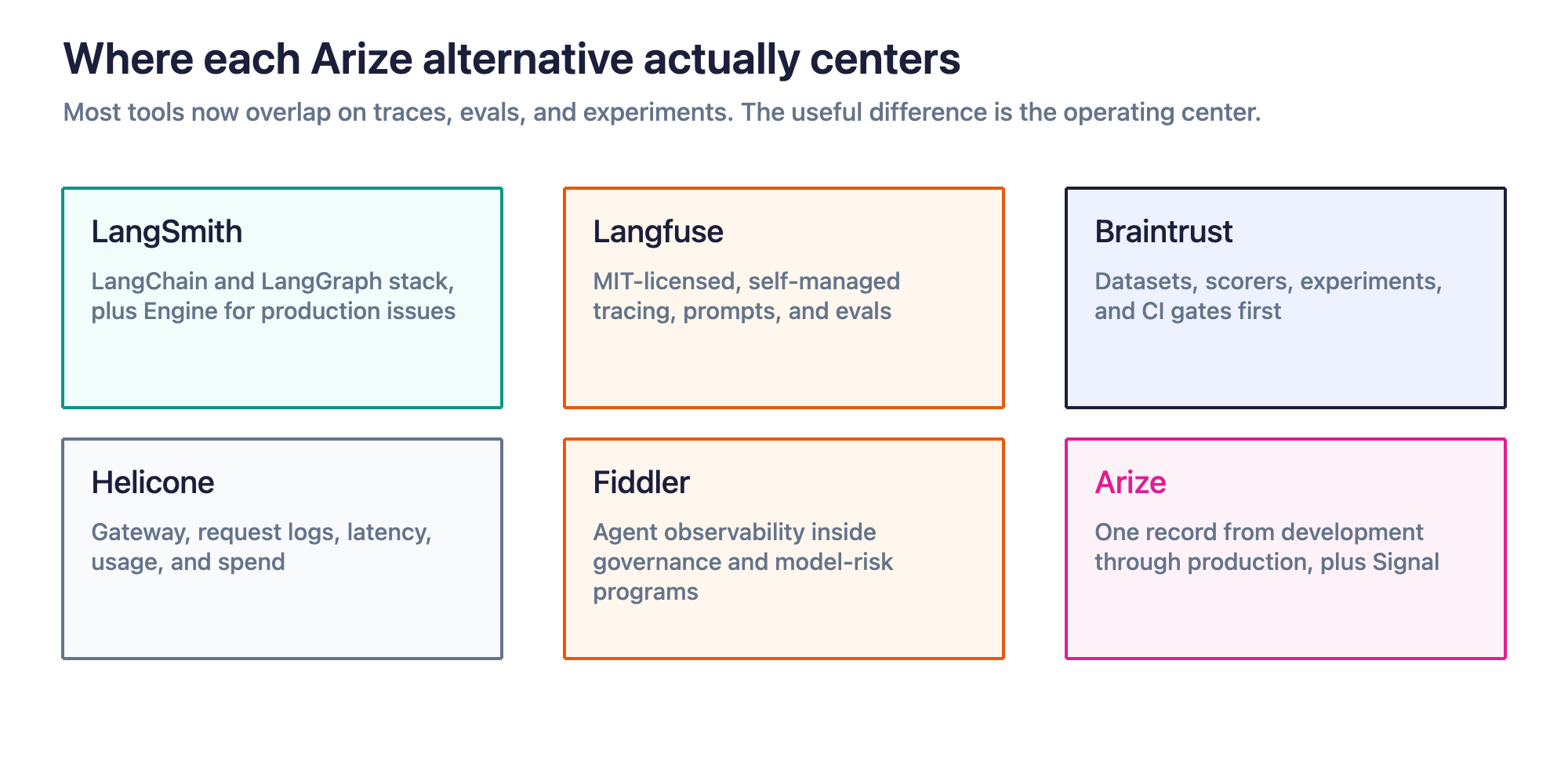 Where each Arize alternative actually centers

Most tools now overlap on traces, evals, and experiments. The useful difference is the operating center.

LangSmith

LangChain and LangGraph stack, plus Engine for production issues

Langfuse

MIT-licensed, self-managed tracing, prompts, and evals

Braintrust

Datasets, scorers, experiments, and CI gates first

Helicone

Gateway, request logs, latency, usage, and spend

Fiddler

Agent observability inside governance and model-risk programs

Arize

One record from development through production, plus Signal